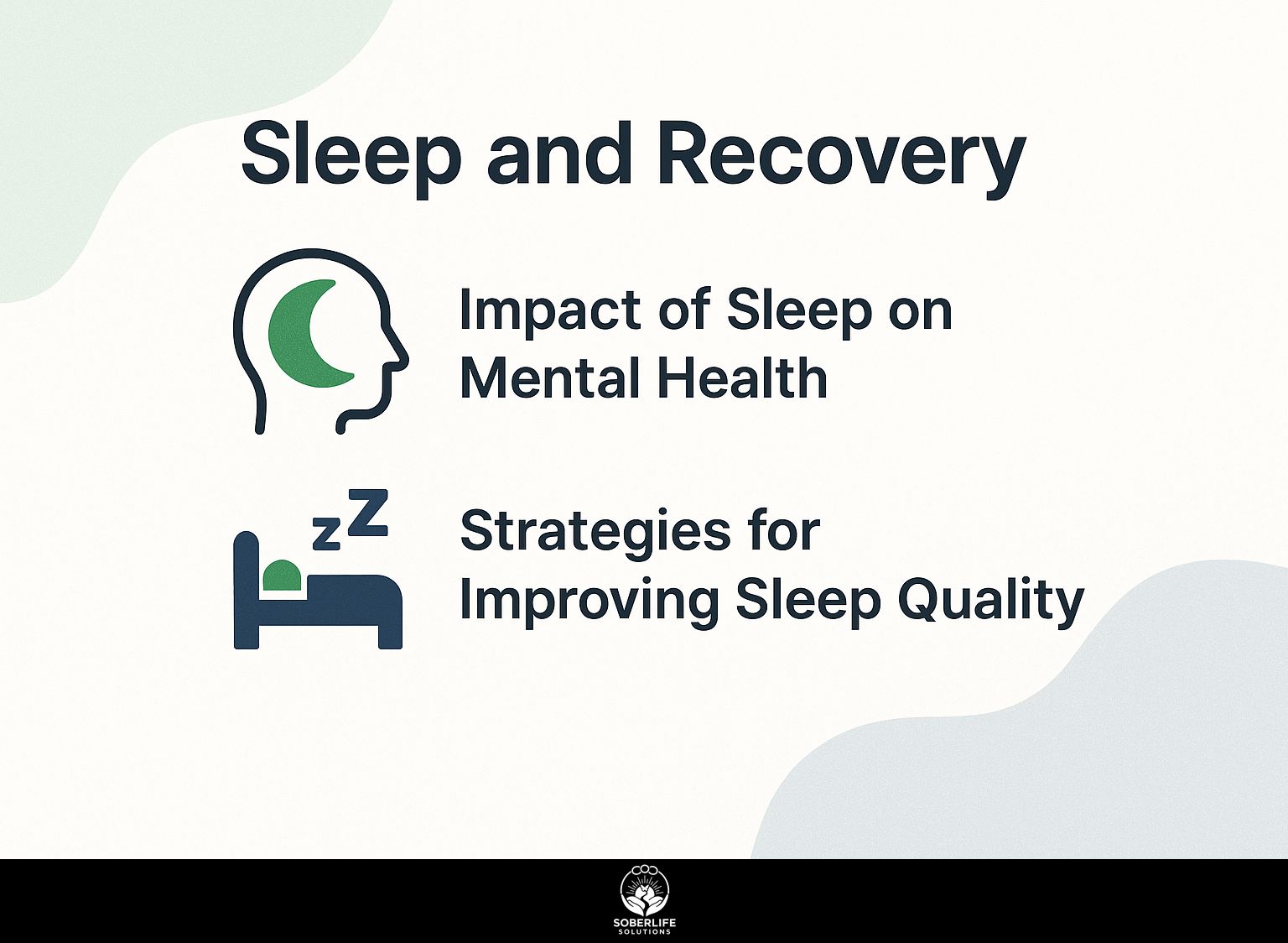 Sleep and Recovery

Impact of Sleep on Mental Health

zZ

Strategies for Improving Sleep Quality

SOBERLIFE
SOLUTIONS